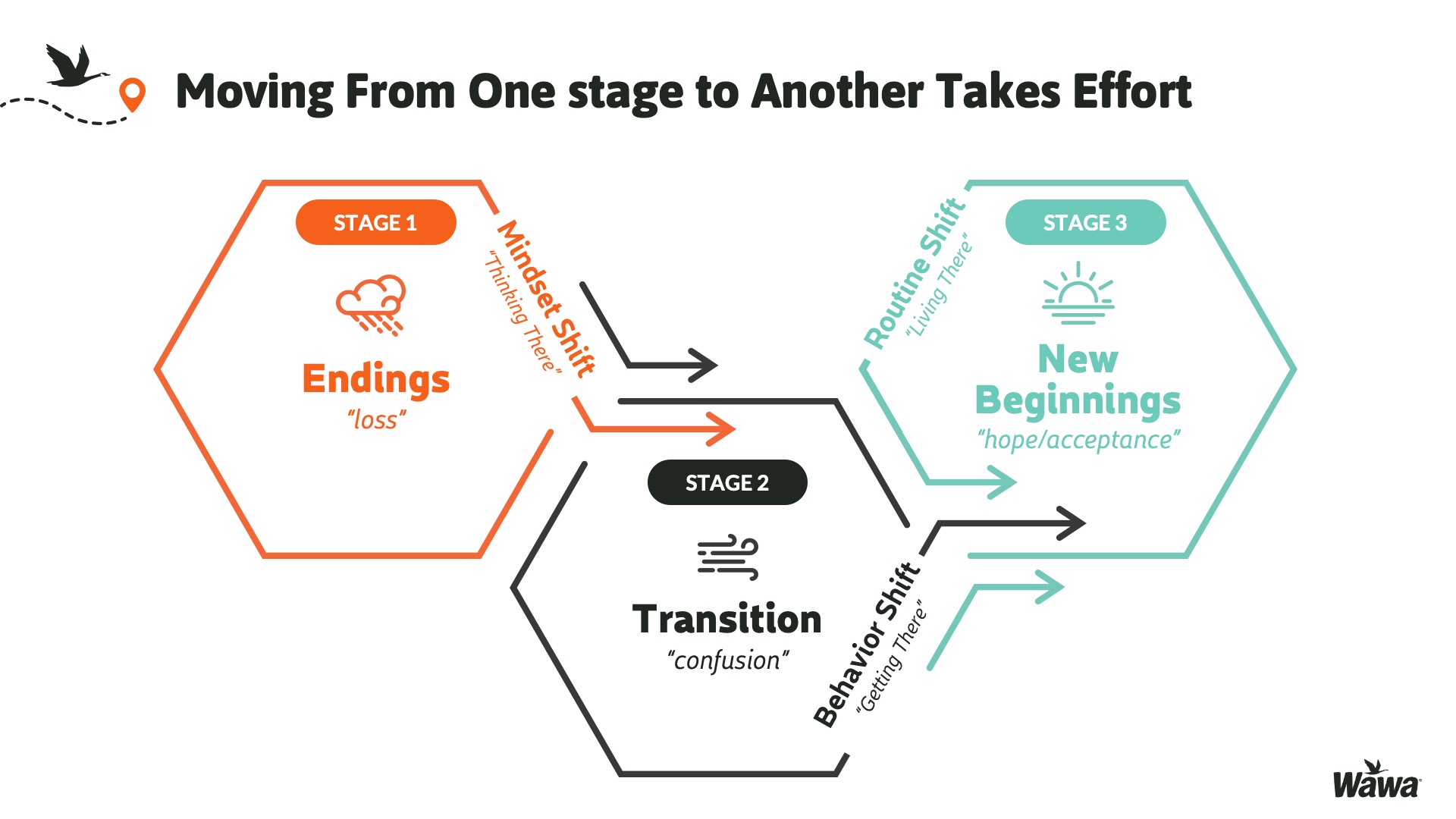 Moving From One stage to Another Takes Effort

STAGE 1

Endings

"loss"

Mindset Shift

"Thinking There"

STAGE 2

Transition

"confusion"

Behavior Shift

"Getting There"

Routine Shift

"Living There"

STAGE 3

New Beginnings

"hope/acceptance"

Wawa